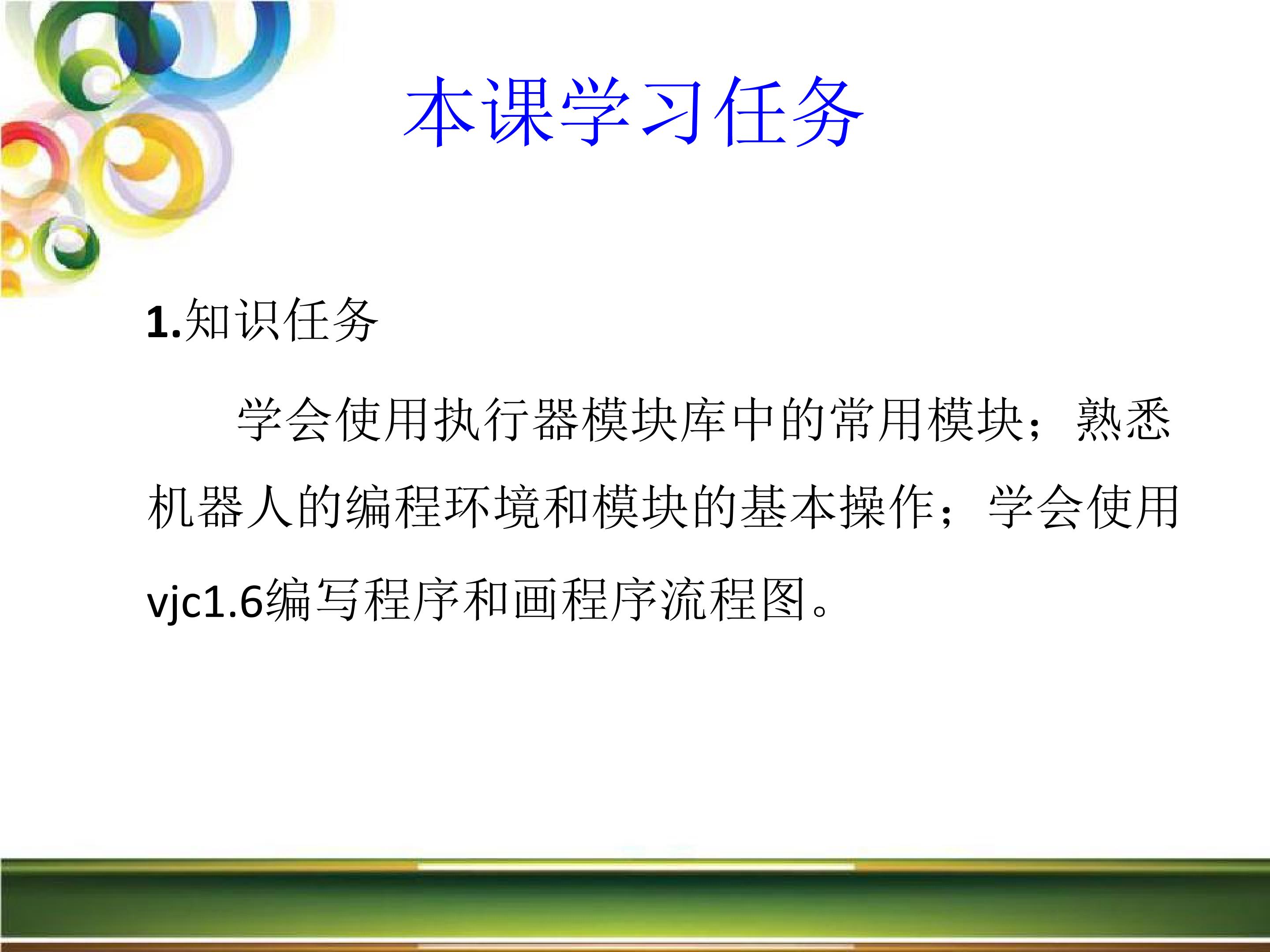 本课学习任务

1.知识任务

学会使用执行器模块库中的常用模块；熟悉机器人的编程环境和模块的基本操作；学会使用vjc1.6编写程序和画程序流程图。